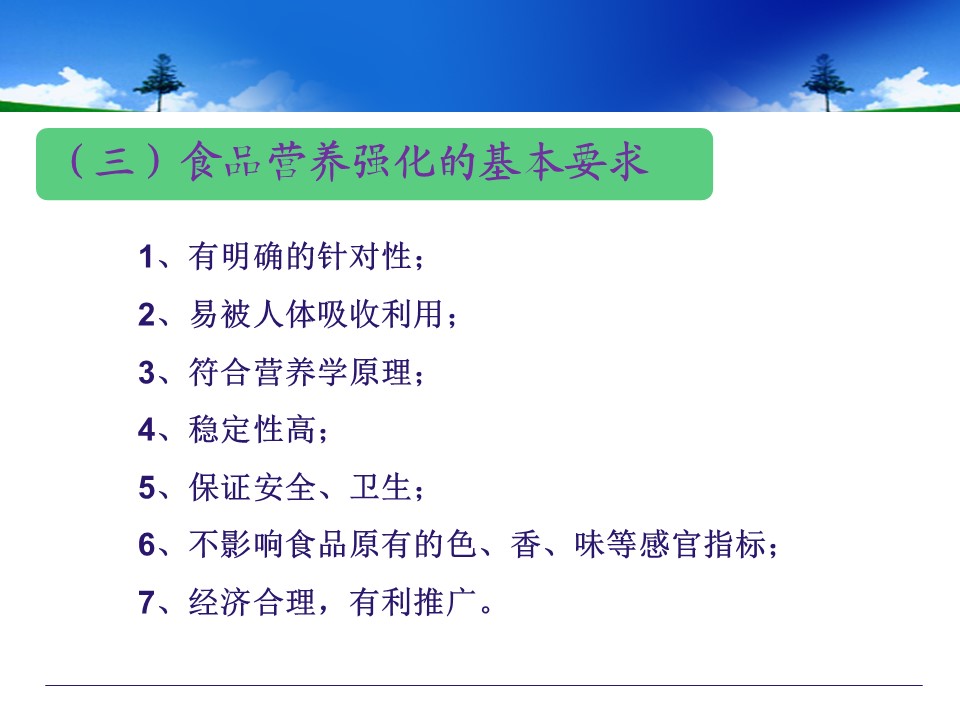 （三）食品营养强化的基本要求

1、有明确的针对性；

2、易被人体吸收利用；

3、符合营养学原理；

4、稳定性高；

5、保证安全、卫生；

6、不影响食品原有的色、香、味等感官指标；

7、经济合理，有利推广。